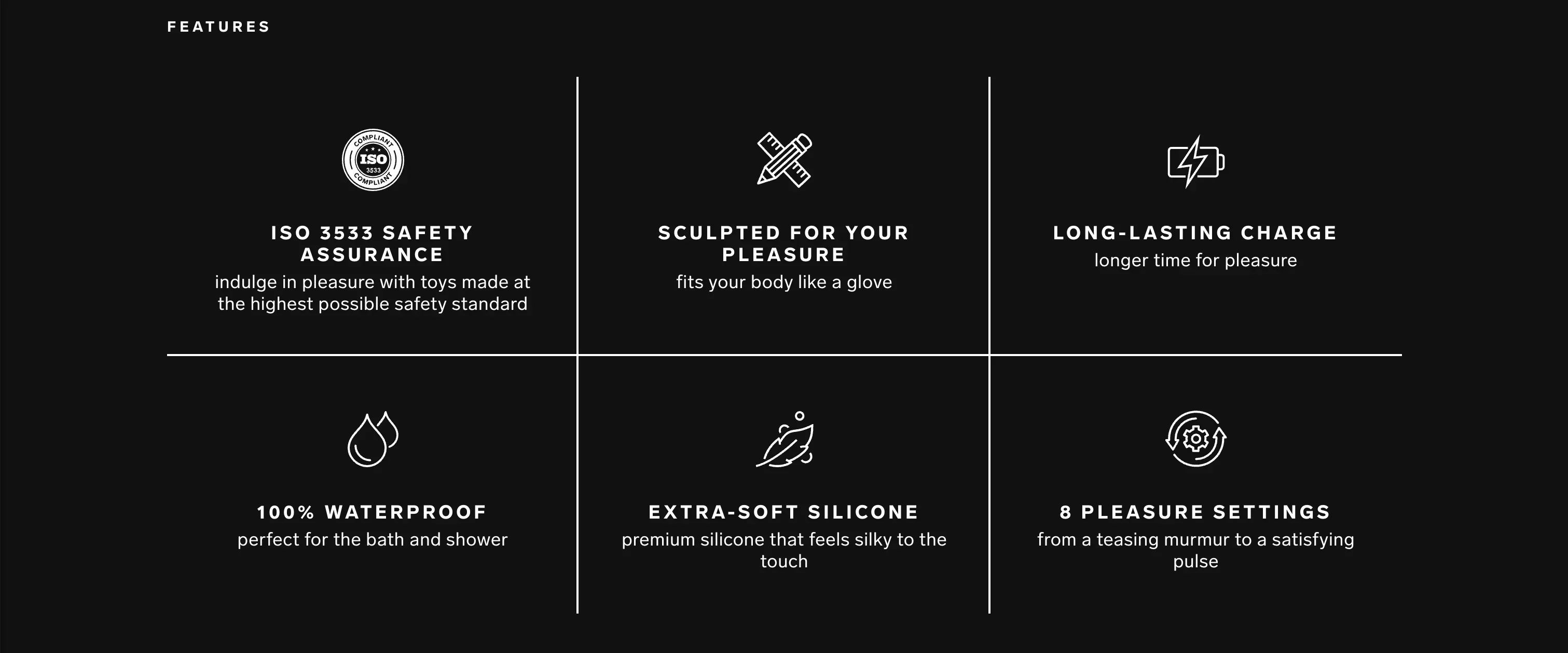 FEATURES

COMPLIANT ISO 3533 COMPLIANT

ISO 3533 SAFETY ASSURANCE
indulge in pleasure with toys made at the highest possible safety standard

SCULPTED FOR YOUR PLEASURE
fits your body like a glove

LONG-LASTING CHARGE
longer time for pleasure

100% WATERPROOF
perfect for the bath and shower

EXTRA-SOFT SILICONE
premium silicone that feels silky to the touch

8 PLEASURE SETTINGS
from a teasing murmur to a satisfying pulse